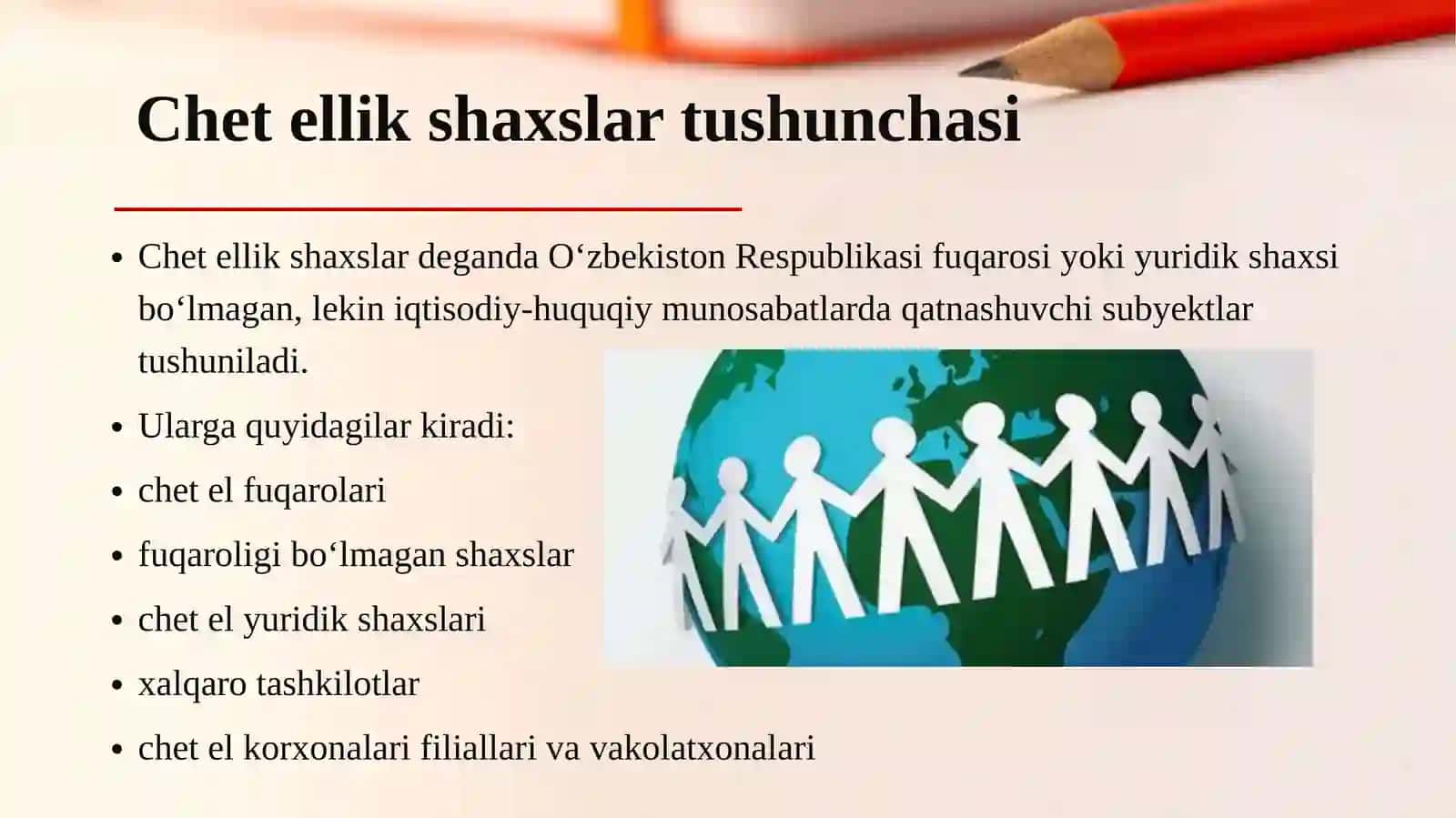 Chet ellik shaxslar tushunchasi

• Chet ellik shaxslar deganda O‘zbekiston Respublikasi fuqarosi yoki yuridik shaxsi bo‘lmagan, lekin iqtisodiy-huquqiy munosabatlarda qatnashuvchi subyektlar tushuniladi.
• Ularga quyidagilar kiradi:
• chet el fuqarolari
• fuqaroligi bo‘lmagan shaxslar
• chet el yuridik shaxslari
• xalqaro tashkilotlar
• chet el korxonalari filiallari va vakolatxonalari